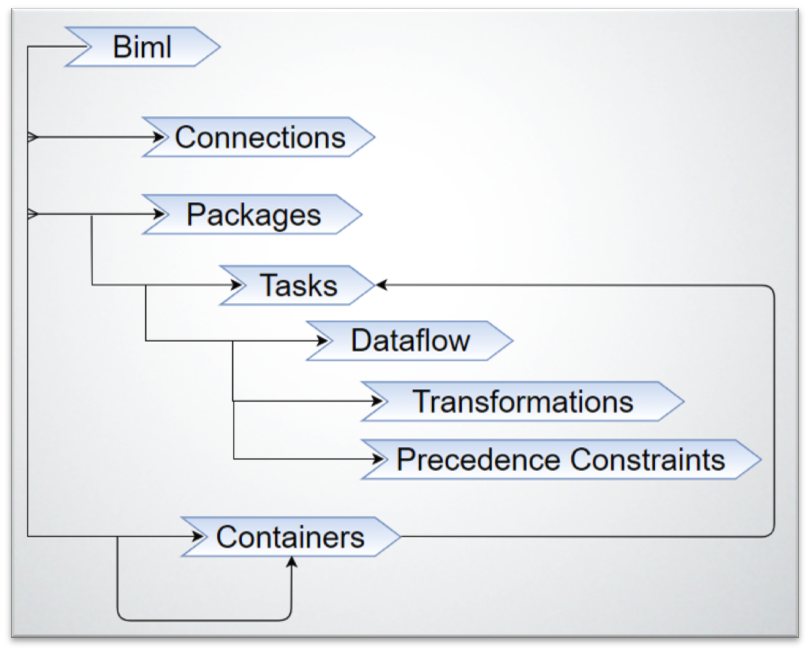 Biml

Connections

Packages

Tasks

Dataflow

Transformations

Precedence Constraints

Containers